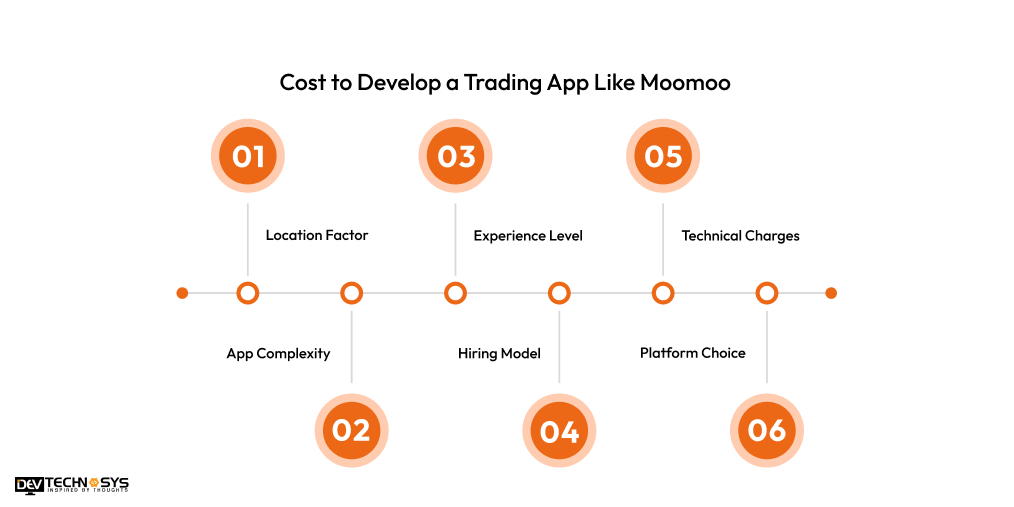 Cost to Develop a Trading App Like Moomoo

01

Location Factor

02

App Complexity

03

Experience Level

04

Hiring Model

05

Technical Charges

06

Platform Choice

DEV TECHNOSYS
INSPIRED BY THOUGHTS